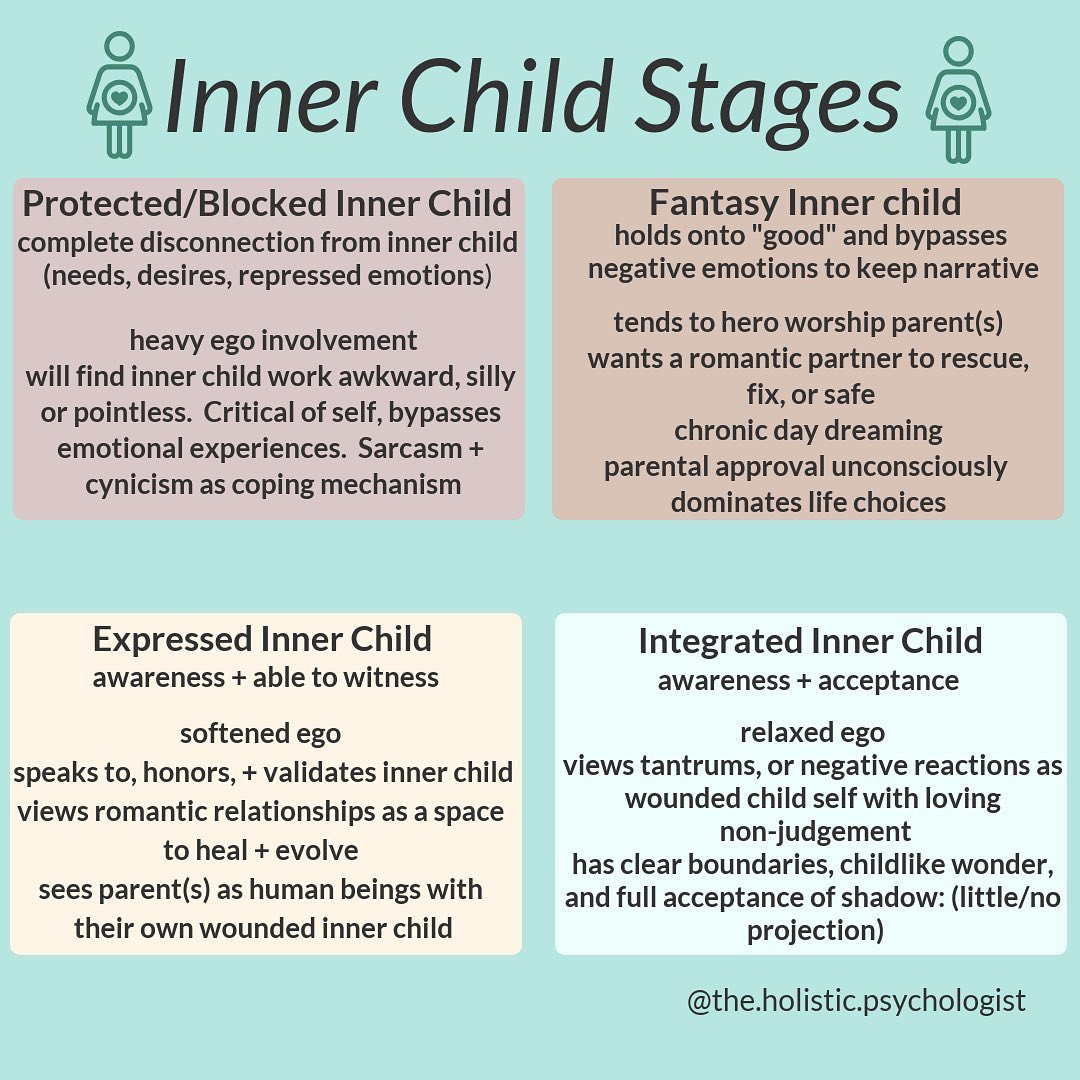 Inner Child Stages

Protected/Blocked Inner Child
complete disconnection from inner child (needs, desires, repressed emotions)

heavy ego involvement
will find inner child work awkward, silly or pointless. Critical of self, bypasses emotional experiences. Sarcasm + cynicism as coping mechanism

Fantasy Inner child
holds onto "good" and bypasses negative emotions to keep narrative

tends to hero worship parent(s)
wants a romantic partner to rescue, fix, or safe
chronic day dreaming
parental approval unconsciously dominates life choices

Expressed Inner Child
awareness + able to witness

softened ego
speaks to, honors, + validates inner child
views romantic relationships as a space to heal + evolve
sees parent(s) as human beings with their own wounded inner child

Integrated Inner Child
awareness + acceptance

relaxed ego
views tantrums, or negative reactions as wounded child self with loving non-judgement
has clear boundaries, childlike wonder, and full acceptance of shadow: (little/no projection)

@the.holistic.psychologist